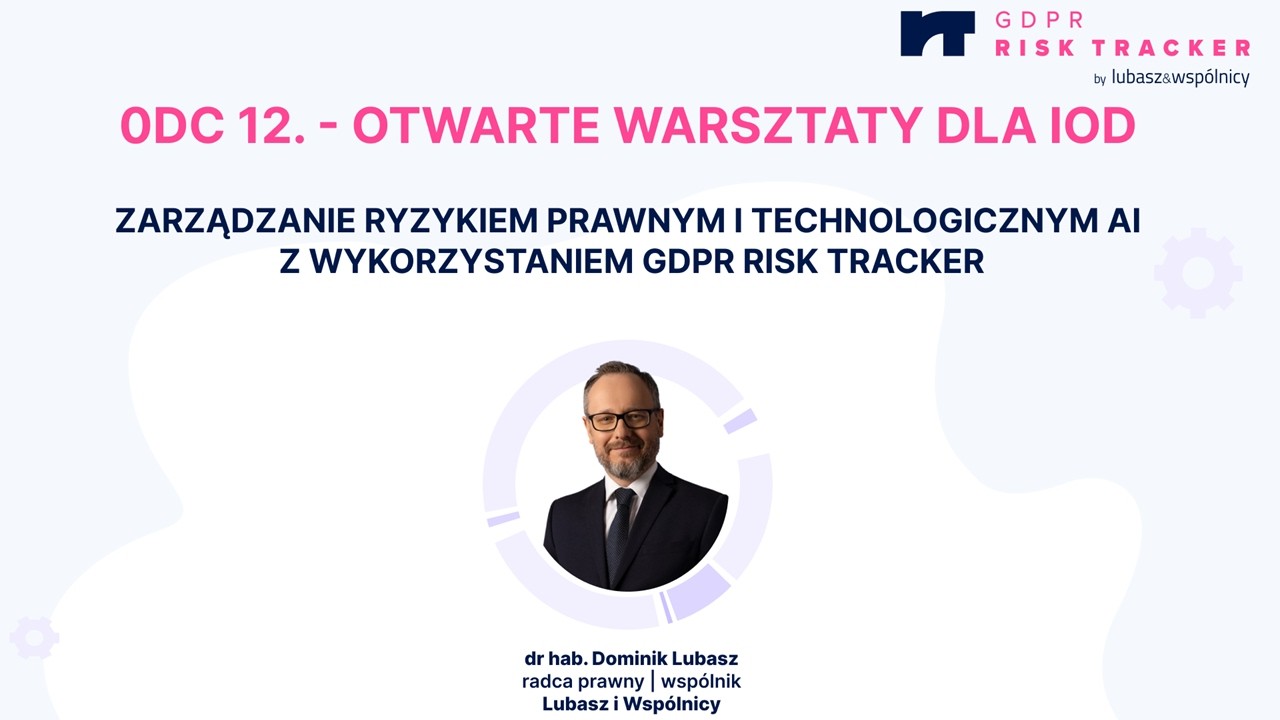 GDPR
RISK TRACKER
by lubasz&wspólnicy

ODC 12. - OTWARTE WARSZTATY DLA IOD

ZARZĄDZANIE RYZYKIEM PRAWNYM I TECHNOLOGICZNYM AI Z WYKORZYSTANIEM GDPR RISK TRACKER

dr hab. Dominik Lubasz
radca prawny | wspólnik
Lubasz i Wspólnicy